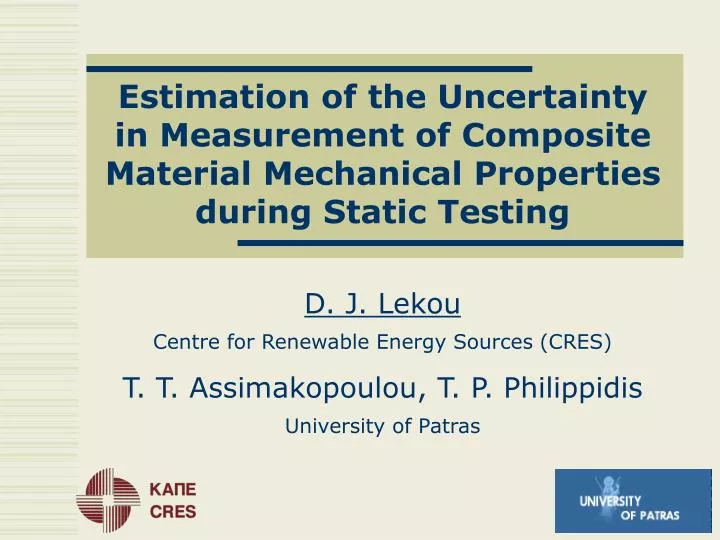 Estimation of the Uncertainty in Measurement of Composite Material Mechanical Properties during Static Testing

D. J. Lekou

Centre for Renewable Energy Sources (CRES)

T. T. Assimakopoulou, T. P. Philippidis

University of Patras

ΚΑΠΕ
CRES

UNIVERSITY
OF PATRAS